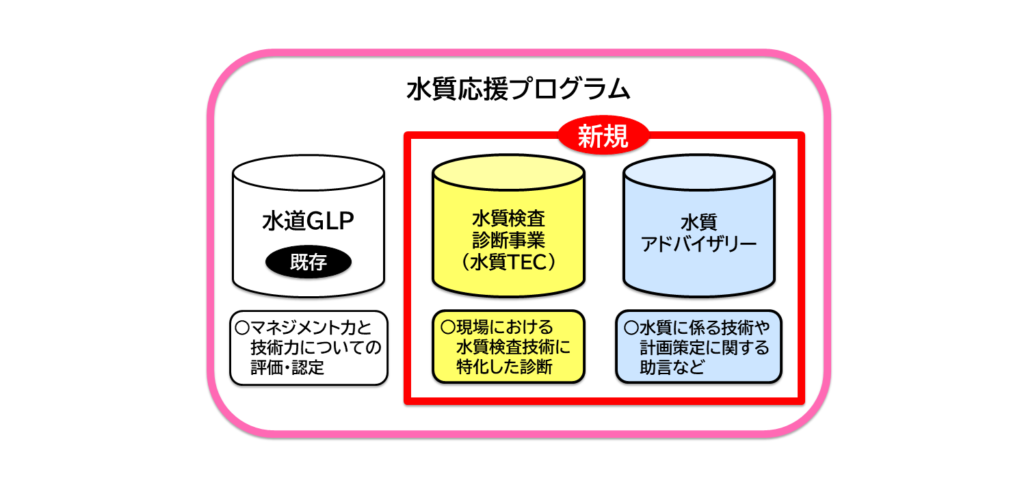 水質応援プログラム

新規

水道GLP

既存

○マネジメント力と技術力についての評価・認定

水質検査診断事業（水質TEC）

○現場における水質検査技術に特化した診断

水質アドバイザリー

○水質に係る技術や計画策定に関する助言など